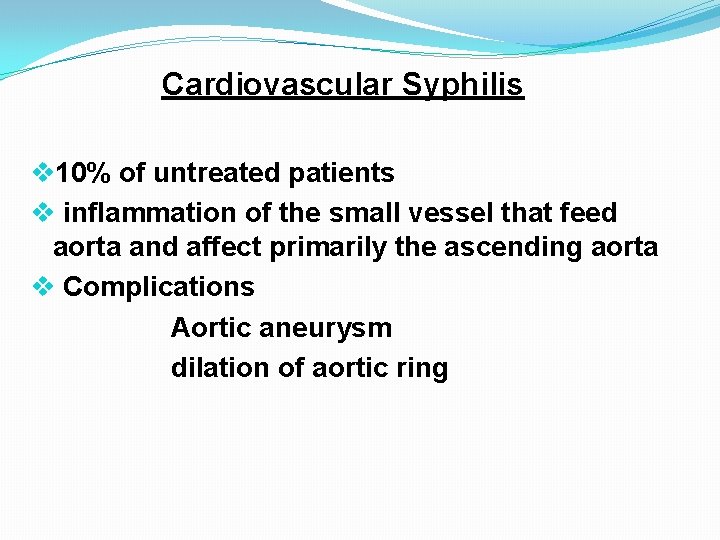 Cardiovascular Syphilis

❖10% of untreated patients
❖ inflammation of the small vessel that feed aorta and affect primarily the ascending aorta
❖ Complications
Aortic aneurysm
dilation of aortic ring